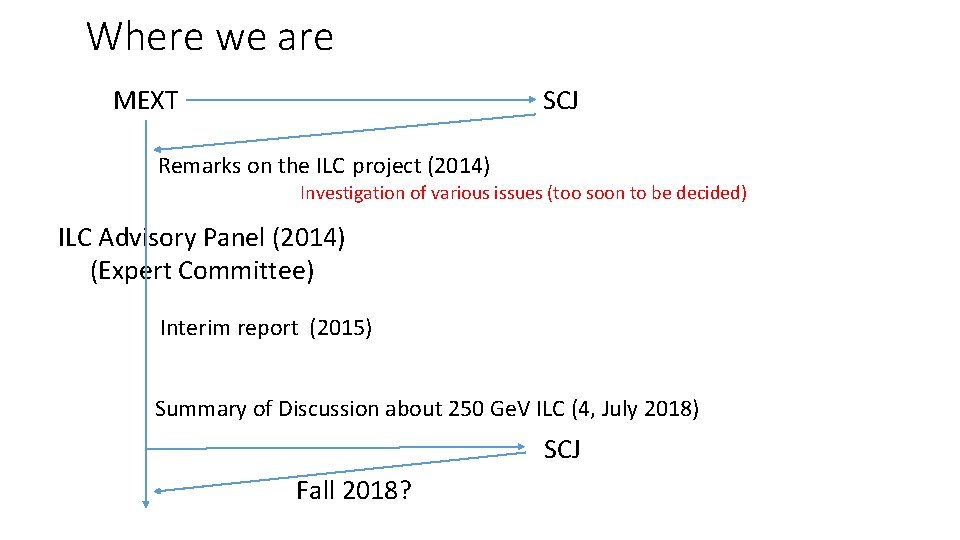 Where we are

MEXT

SCJ

Remarks on the ILC project (2014)

Investigation of various issues (too soon to be decided)

ILC Advisory Panel (2014)
(Expert Committee)

Interim report (2015)

Summary of Discussion about 250 GeV ILC (4, July 2018)

SCJ

Fall 2018?